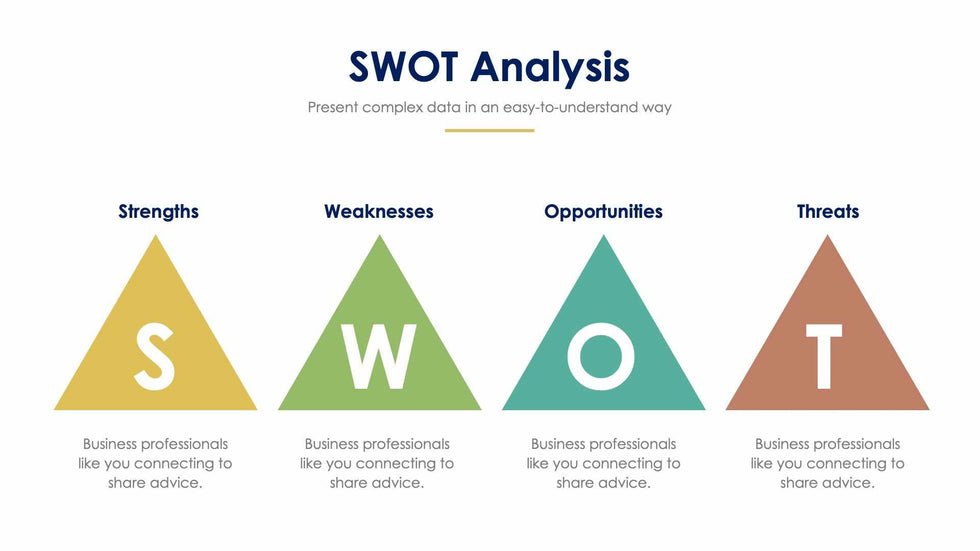 SWOT Analysis

Present complex data in an easy-to-understand way

Strengths

S

Business professionals like you connecting to share advice.

Weaknesses

W

Business professionals like you connecting to share advice.

Opportunities

O

Business professionals like you connecting to share advice.

Threats

T

Business professionals like you connecting to share advice.